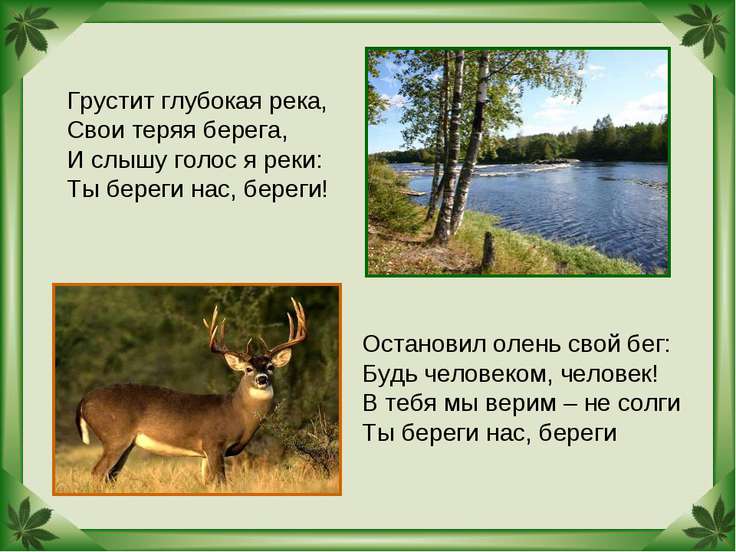 Грустит глубокая река,
Свои теряя берега,
И слышу голос я реки:
Ты береги нас, береги!

Остановил олень свой бег:
Будь человеком, человек!
В тебя мы верим – не солги
Ты береги нас, береги